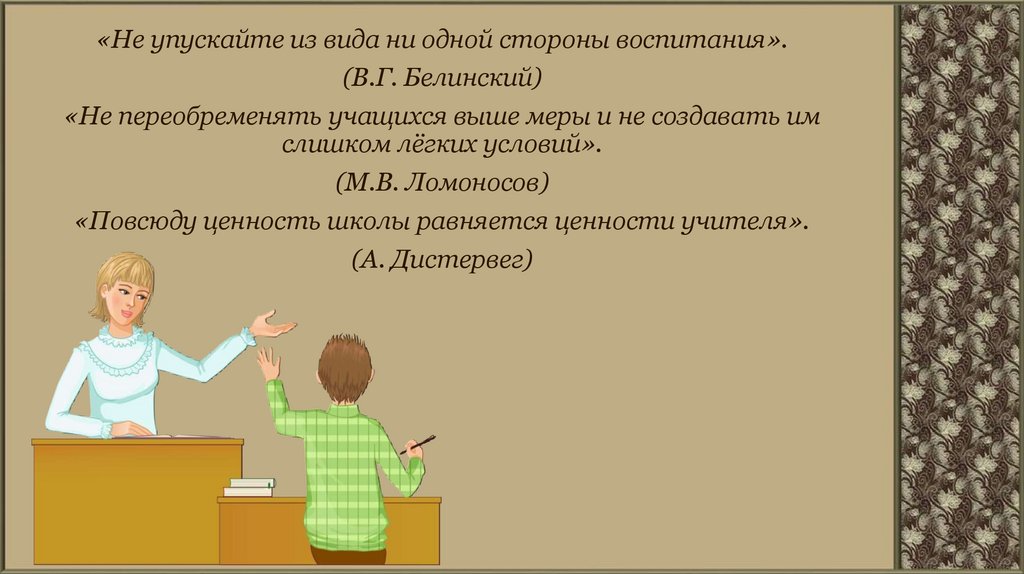 «Не упускайте из вида ни одной стороны воспитания».
(В.Г. Белинский)
«Не переобременять учащихся выше меры и не создавать им слишком лёгких условий».
(М.В. Ломоносов)
«Повсюду ценность школы равняется ценности учителя».
(А. Дистервег)